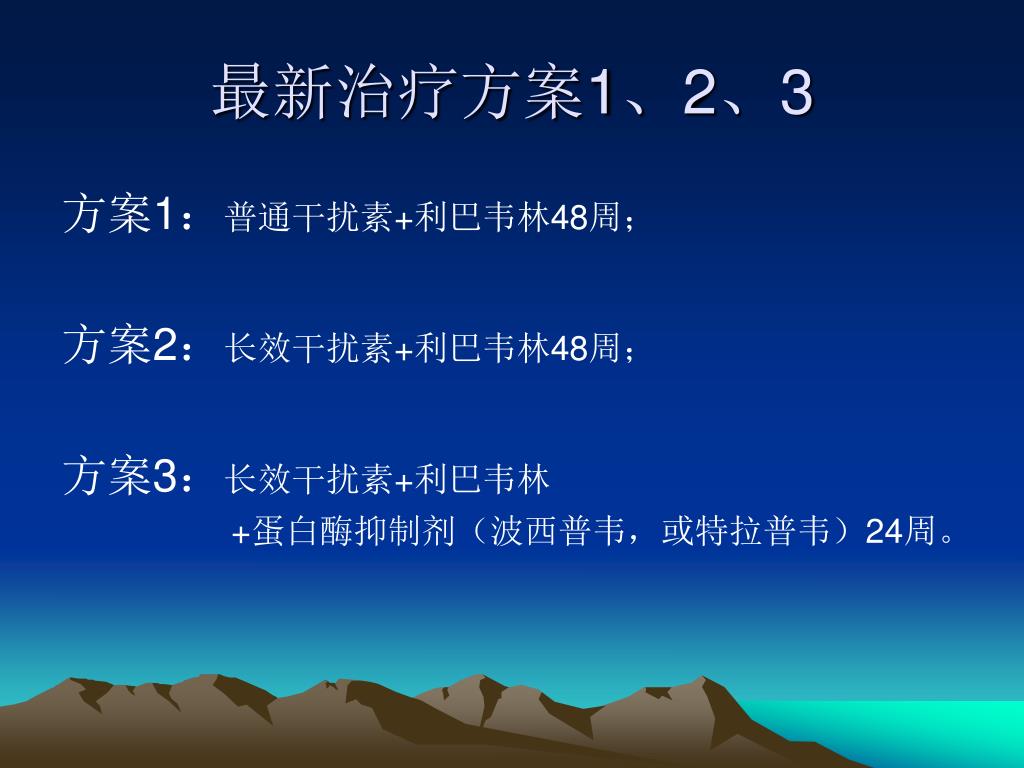 最新治疗方案1、2、3

方案1：普通干扰素+利巴韦林48周；

方案2：长效干扰素+利巴韦林48周；

方案3：长效干扰素+利巴韦林
+蛋白酶抑制剂（波西普韦，或特拉普韦）24周。